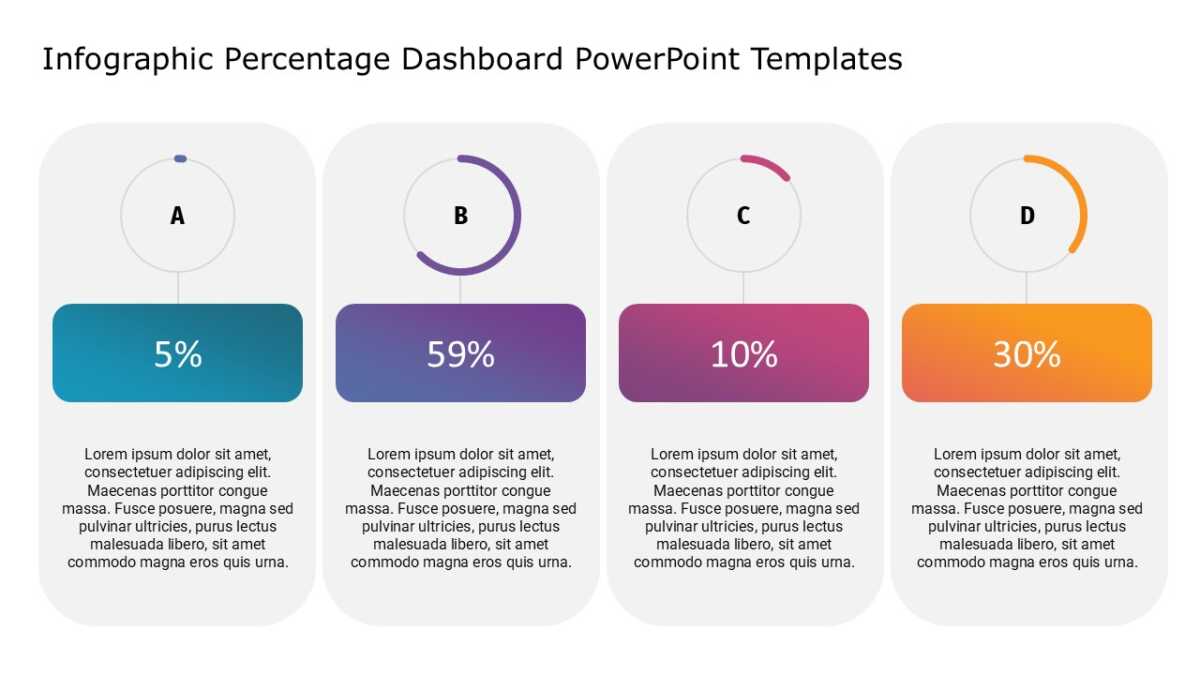 Infographic Percentage Dashboard PowerPoint Templates

A

5%

Lorem ipsum dolor sit amet, consectetuer adipiscing elit. Maecenas porttitor congue massa. Fusce posuere, magna sed pulvinar ultricies, purus lectus malesuada libero, sit amet commodo magna eros quis urna.

B

59%

Lorem ipsum dolor sit amet, consectetuer adipiscing elit. Maecenas porttitor congue massa. Fusce posuere, magna sed pulvinar ultricies, purus lectus malesuada libero, sit amet commodo magna eros quis urna.

C

10%

Lorem ipsum dolor sit amet, consectetuer adipiscing elit. Maecenas porttitor congue massa. Fusce posuere, magna sed pulvinar ultricies, purus lectus malesuada libero, sit amet commodo magna eros quis urna.

D

30%

Lorem ipsum dolor sit amet, consectetuer adipiscing elit. Maecenas porttitor congue massa. Fusce posuere, magna sed pulvinar ultricies, purus lectus malesuada libero, sit amet commodo magna eros quis urna.